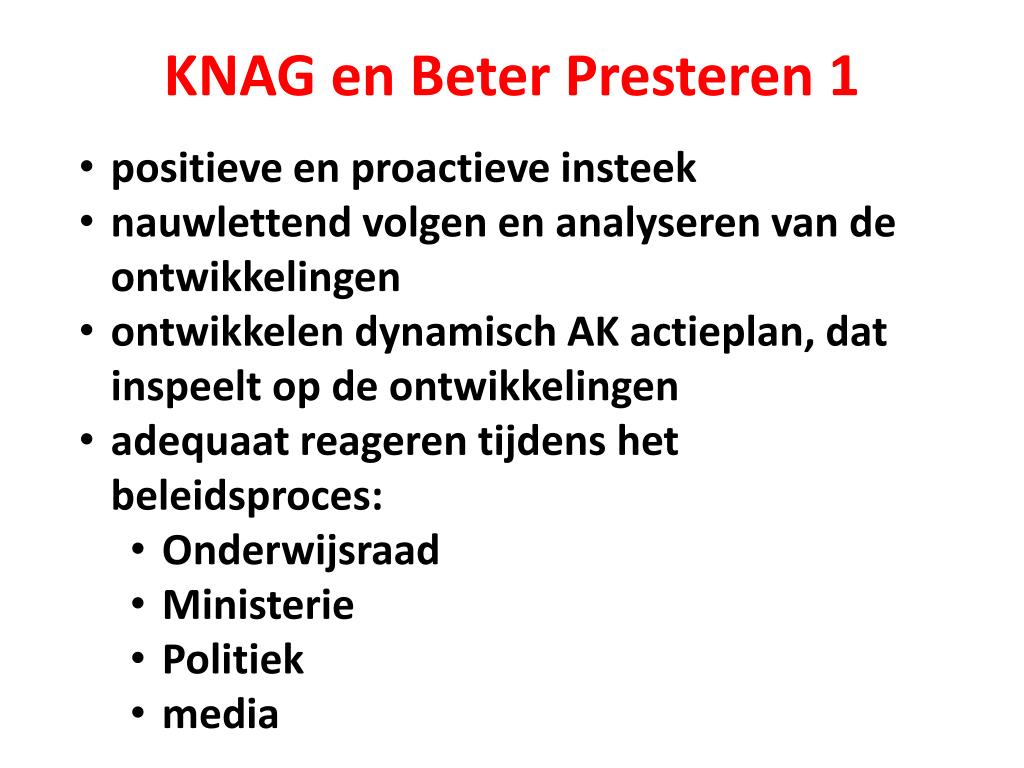 KNAG en Beter Presteren 1

• positieve en proactieve insteek
• nauwlettend volgen en analyseren van de ontwikkelingen
• ontwikkelen dynamisch AK actieplan, dat inspeelt op de ontwikkelingen
• adequaat reageren tijdens het beleidsproces:
  • Onderwijsraad
  • Ministerie
  • Politiek
  • media